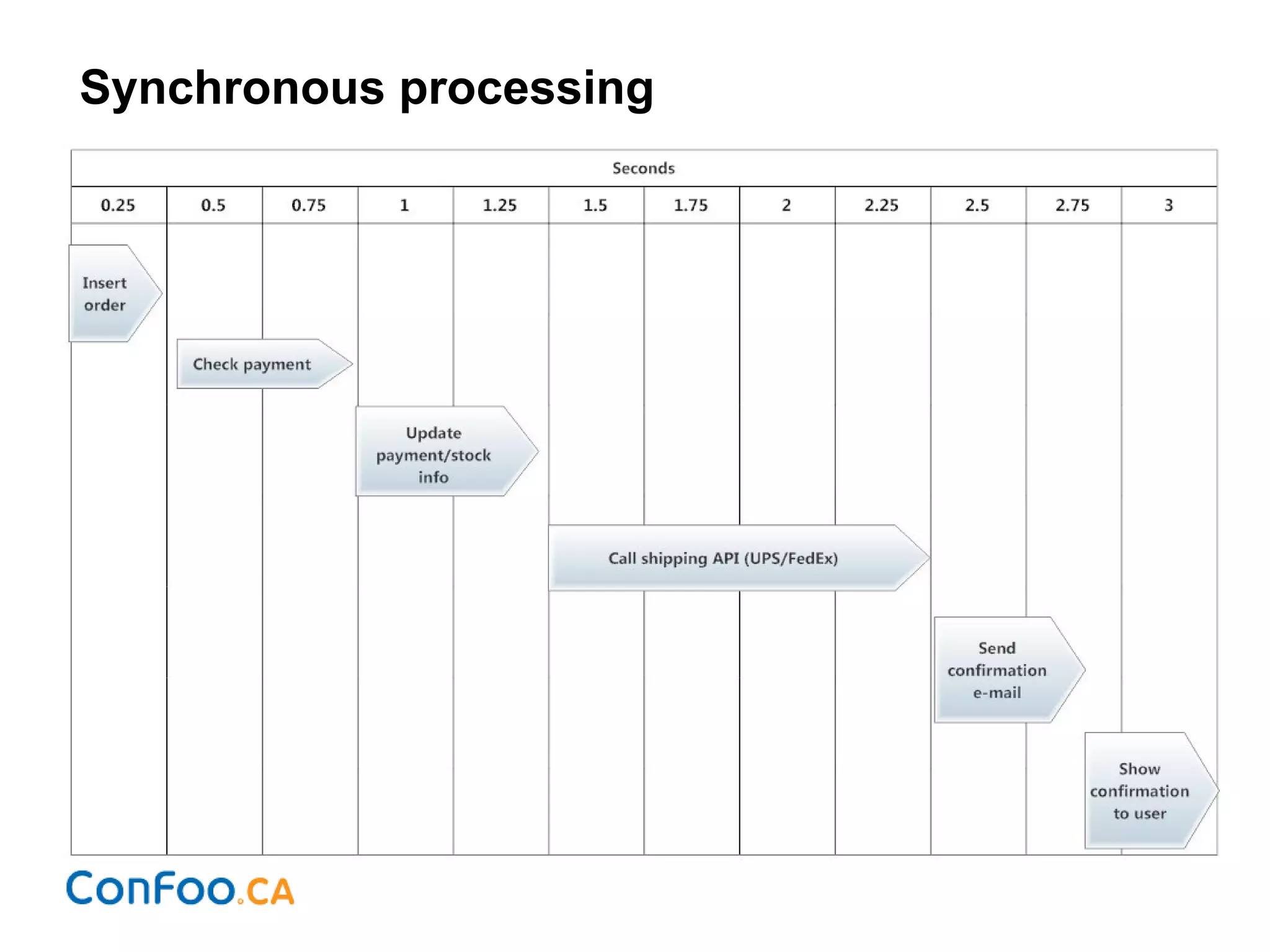 Synchronous processing

Seconds

| 0.25 | 0.5 | 0.75 | 1 | 1.25 | 1.5 | 1.75 | 2 | 2.25 | 2.5 | 2.75 | 3 |
|---|---|---|---|---|---|---|---|---|---|---|---|

Insert order

Check payment

Update payment/stock info

Call shipping API (UPS/FedEx)

Send confirmation e-mail

Show confirmation to user

ConFoo.CA